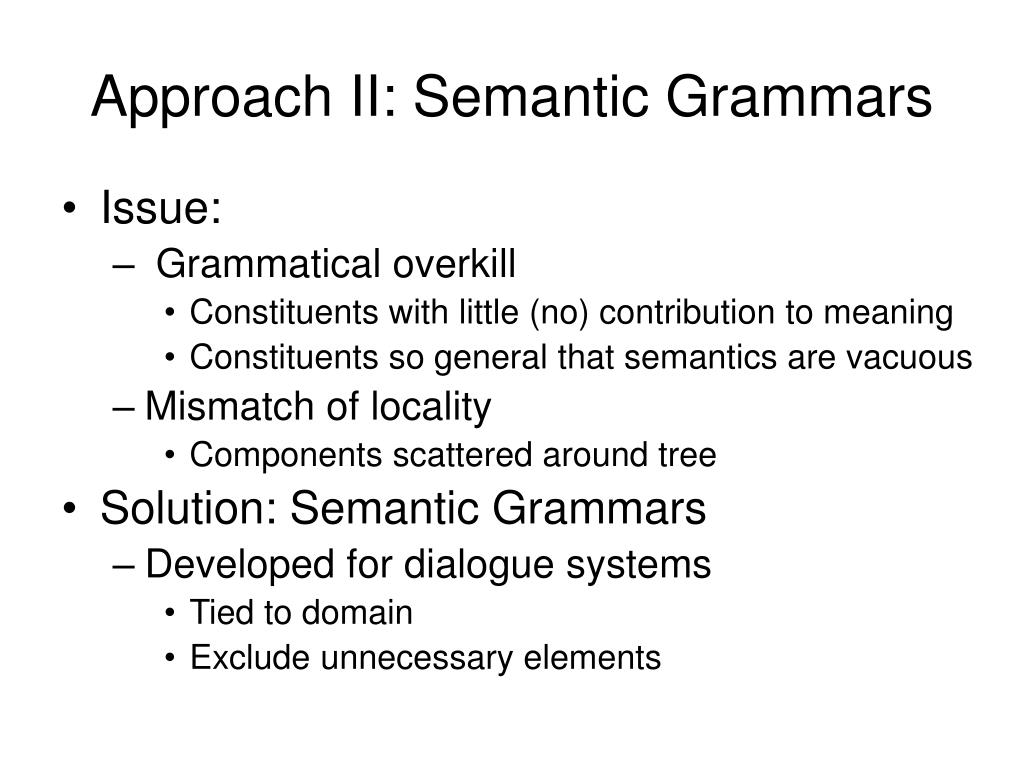 Approach II: Semantic Grammars

• Issue:
– Grammatical overkill
• Constituents with little (no) contribution to meaning
• Constituents so general that semantics are vacuous
– Mismatch of locality
• Components scattered around tree
• Solution: Semantic Grammars
– Developed for dialogue systems
• Tied to domain
• Exclude unnecessary elements